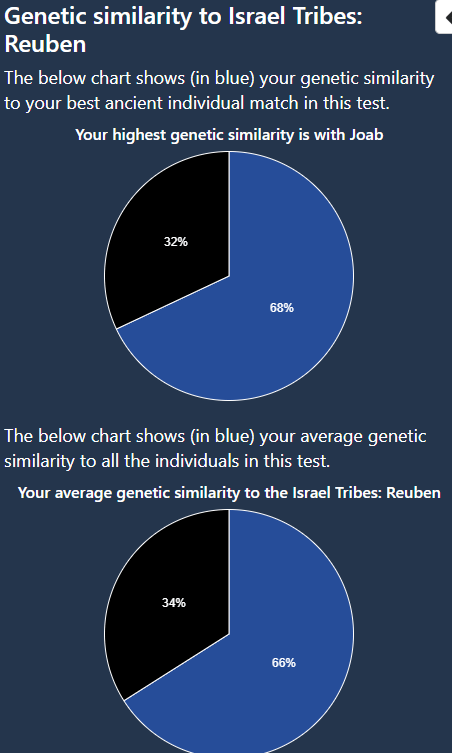 Genetic similarity to Israel Tribes: Reuben

The below chart shows (in blue) your genetic similarity to your best ancient individual match in this test.

Your highest genetic similarity is with Joab

32%

68%

The below chart shows (in blue) your average genetic similarity to all the individuals in this test.

Your average genetic similarity to the Israel Tribes: Reuben

34%

66%